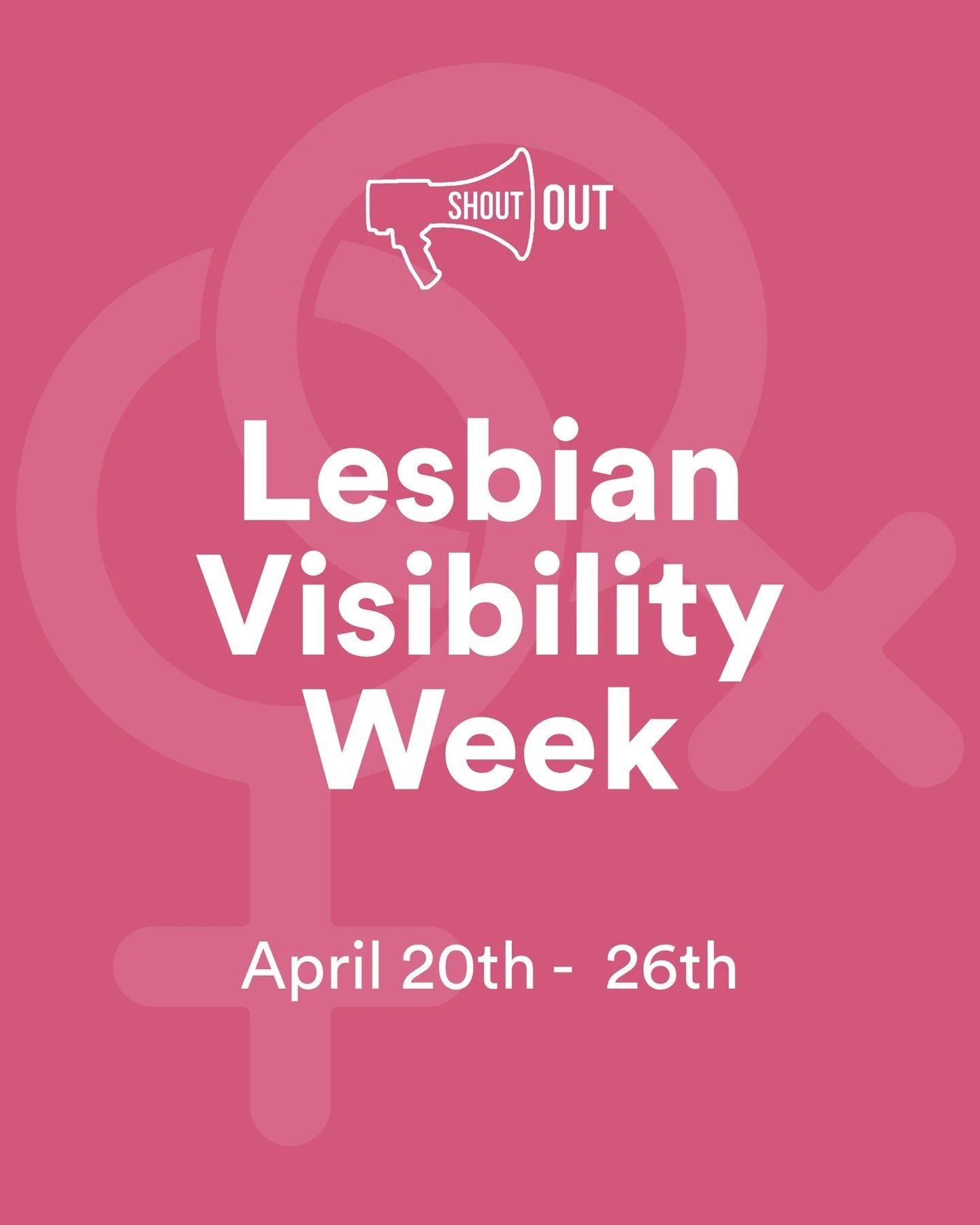 SHOUT OUT

Lesbian Visibility Week

April 20th - 26th